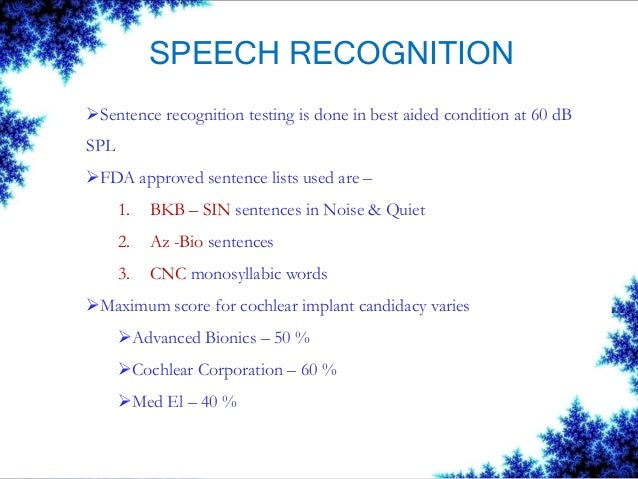 SPEECH RECOGNITION

➢Sentence recognition testing is done in best aided condition at 60 dB SPL

➢FDA approved sentence lists used are –

1. BKB – SIN sentences in Noise & Quiet

2. Az -Bio sentences

3. CNC monosyllabic words

➢Maximum score for cochlear implant candidacy varies

➢Advanced Bionics – 50 %

➢Cochlear Corporation – 60 %

➢Med El – 40 %